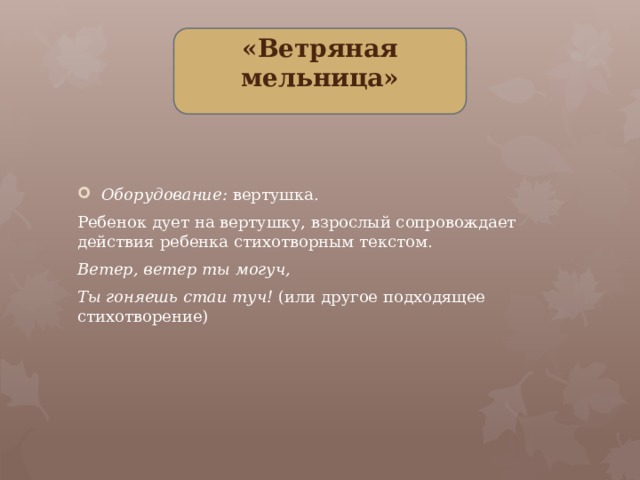 «Ветряная мельница»

Оборудование: вертушка.

Ребенок дует на вертушку, взрослый сопровождает действия ребенка стихотворным текстом.

Ветер, ветер ты могуч,

Ты гоняешь стаи туч! (или другое подходящее стихотворение)